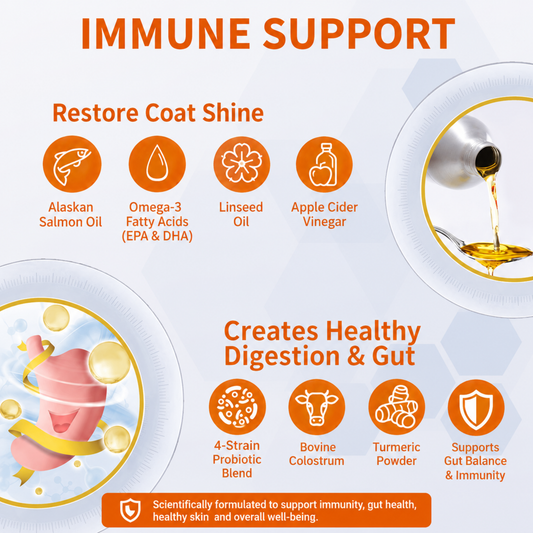 IMMUNE SUPPORT

Restore Coat Shine

Alaskan Salmon Oil

Omega-3 Fatty Acids (EPA & DHA)

Linseed Oil

Apple Cider Vinegar

Creates Healthy Digestion & Gut

4-Strain Probiotic Blend

Bovine Colostrum

Turmeric Powder

Supports Gut Balance & Immunity

Scientifically formulated to support immunity, gut health, healthy skin and overall well-being.